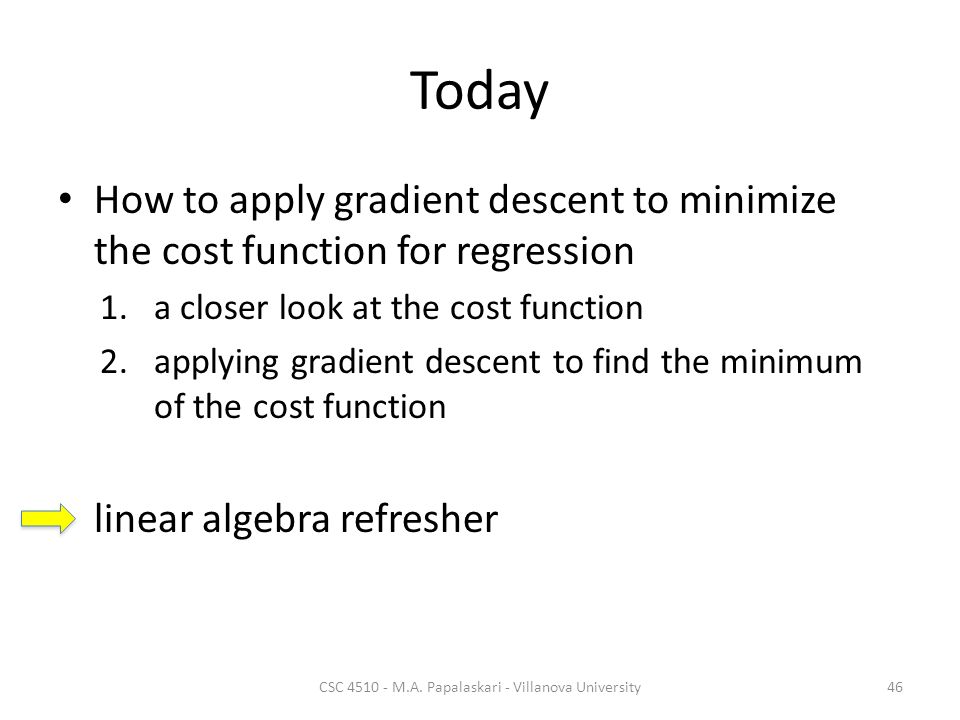 Today

• How to apply gradient descent to minimize the cost function for regression

1. a closer look at the cost function
2. applying gradient descent to find the minimum of the cost function

linear algebra refresher

CSC 4510 - M.A. Papalaskari - Villanova University

46